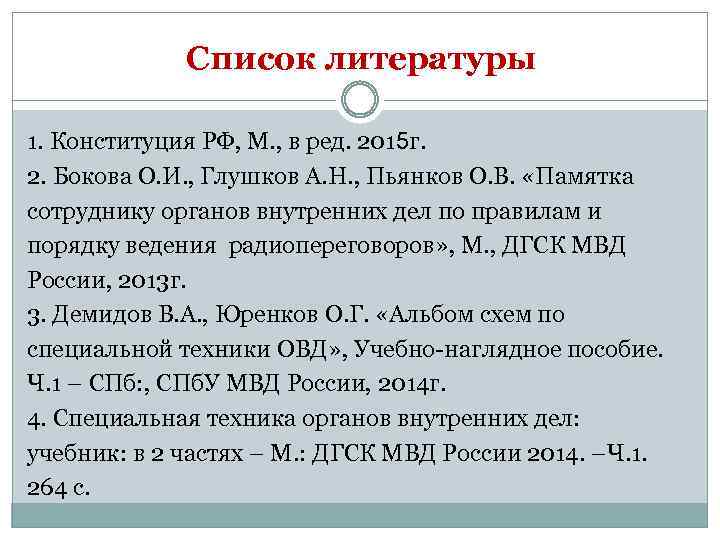 Список литературы

1. Конституция РФ, М., в ред. 2015г.
2. Бокова О.И., Глушков А.Н., Пьянков О.В. «Памятка сотруднику органов внутренних дел по правилам и порядку ведения радиопереговоров», М., ДГСК МВД России, 2013г.
3. Демидов В.А., Юренков О.Г. «Альбом схем по специальной техники ОВД», Учебно-наглядное пособие. Ч.1 – СПб:, СПбУ МВД России, 2014г.
4. Специальная техника органов внутренних дел: учебник: в 2 частях – М.: ДГСК МВД России 2014. –Ч.1. 264 с.